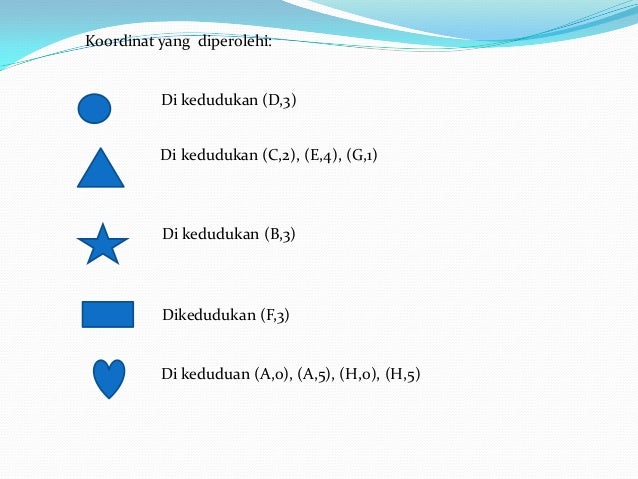 Koordinat yang diperolehi:

Di kedudukan (D,3)

Di kedudukan (C,2), (E,4), (G,1)

Di kedudukan (B,3)

Dikedudukan (F,3)

Di keduduan (A,0), (A,5), (H,0), (H,5)